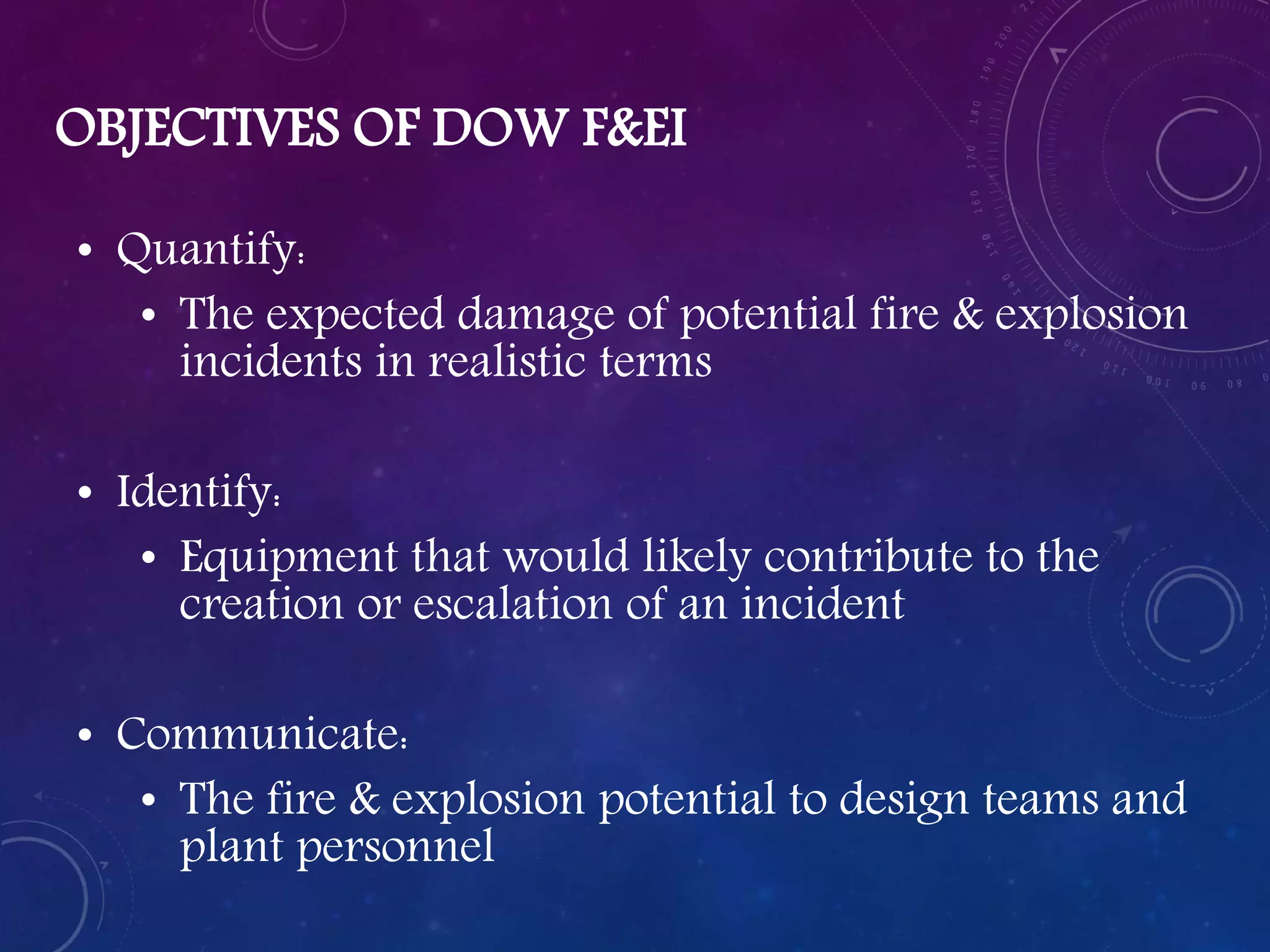 OBJECTIVES OF DOW F&EI

• Quantify:
  • The expected damage of potential fire & explosion incidents in realistic terms

• Identify:
  • Equipment that would likely contribute to the creation or escalation of an incident

• Communicate:
  • The fire & explosion potential to design teams and plant personnel